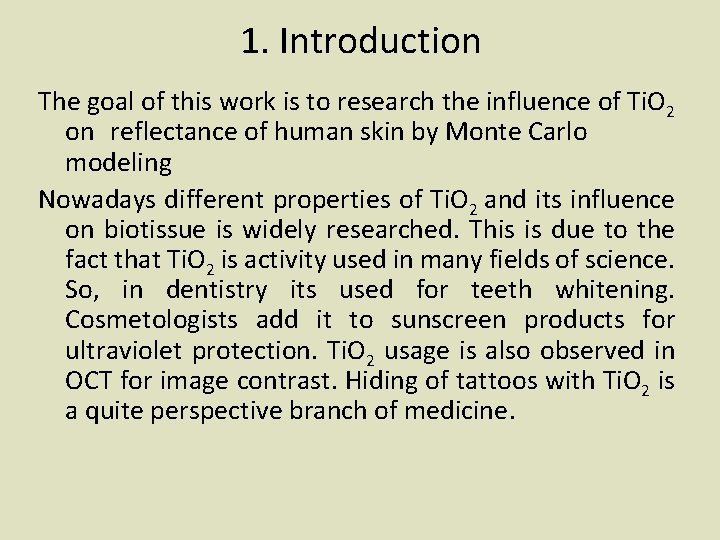 1. Introduction

The goal of this work is to research the influence of $TiO_2$ on reflectance of human skin by Monte Carlo modeling

Nowadays different properties of $TiO_2$ and its influence on biotissue is widely researched. This is due to the fact that $TiO_2$ is activity used in many fields of science. So, in dentistry its used for teeth whitening. Cosmetologists add it to sunscreen products for ultraviolet protection. $TiO_2$ usage is also observed in OCT for image contrast. Hiding of tattoos with $TiO_2$ is a quite perspective branch of medicine.